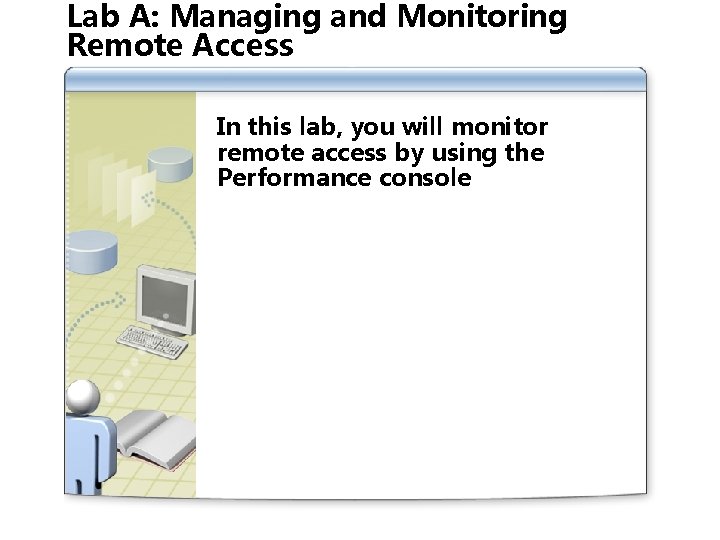 Lab A: Managing and Monitoring Remote Access

In this lab, you will monitor remote access by using the Performance console